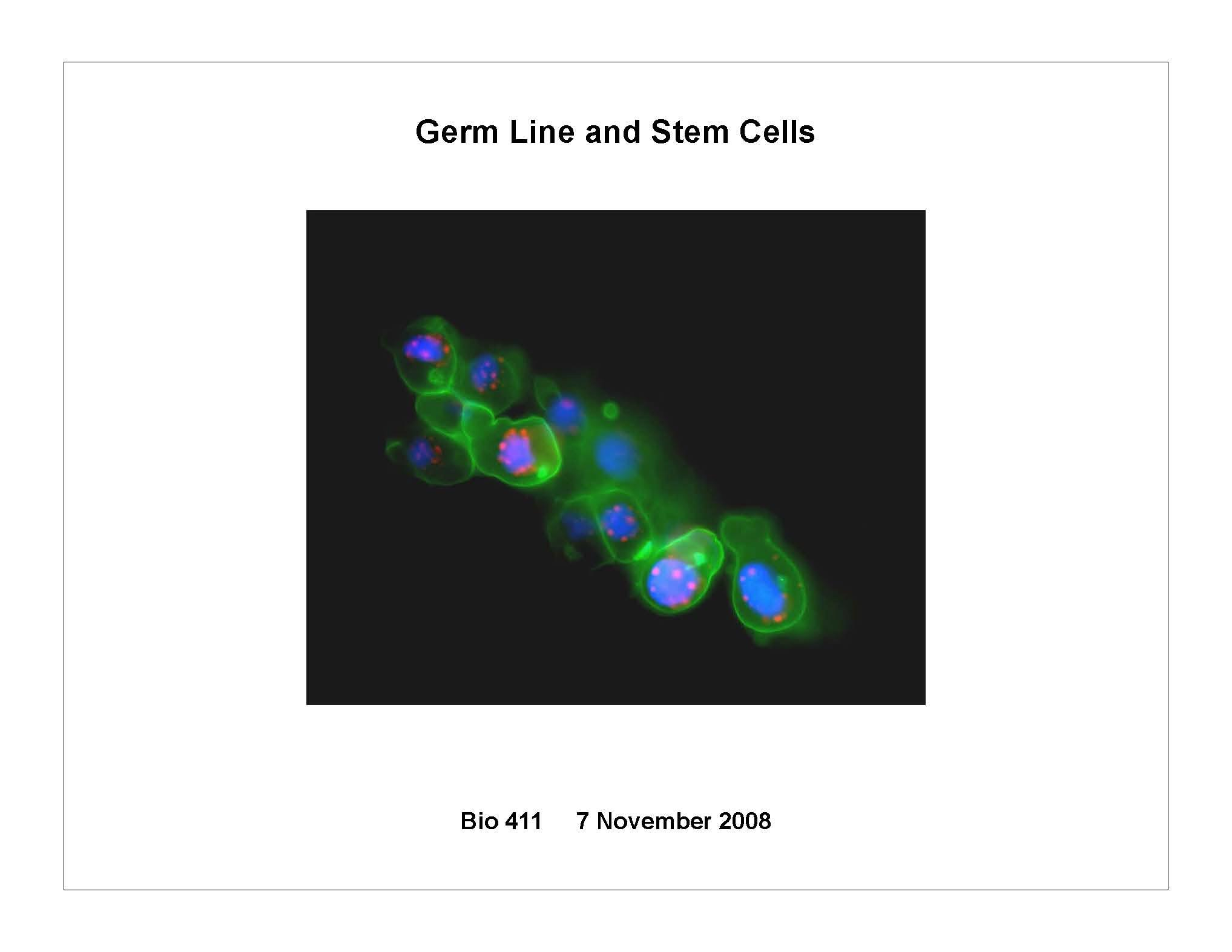 Germ Line and Stem Cells

Bio 411     7 November 2008